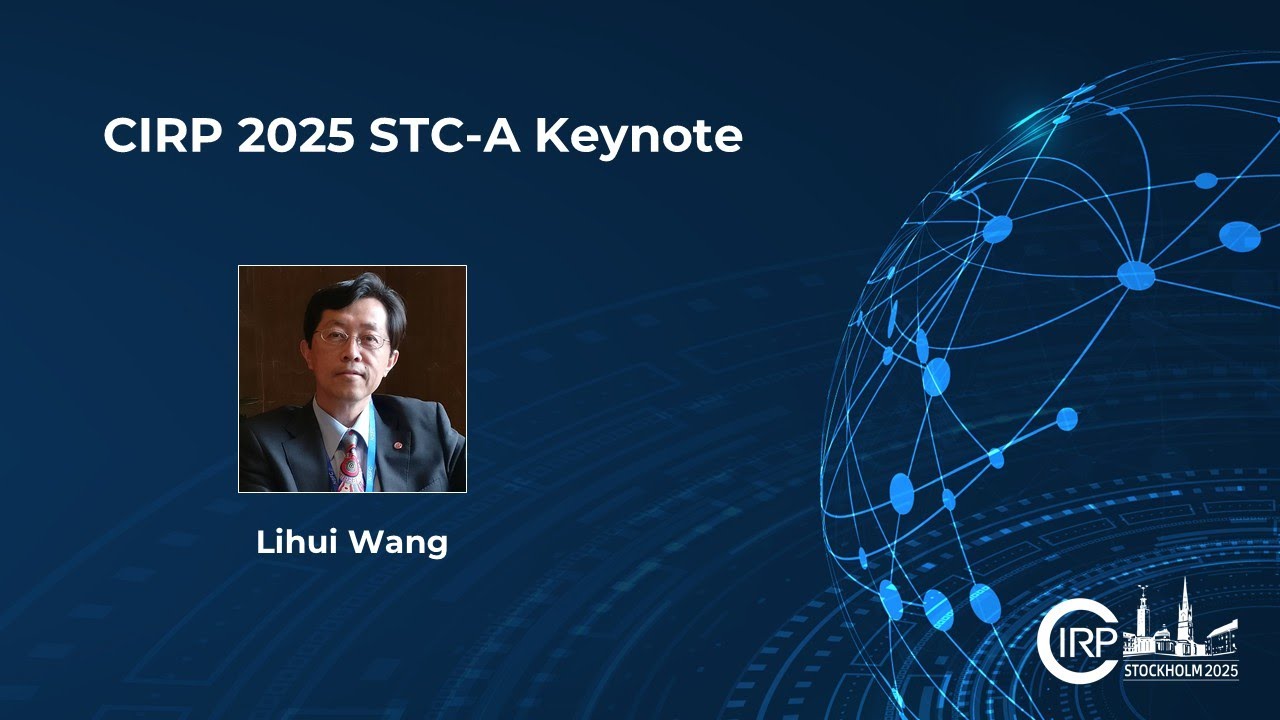 CIRP 2025 STC-A Keynote

Lihui Wang

CIRP
STOCKHOLM 2025